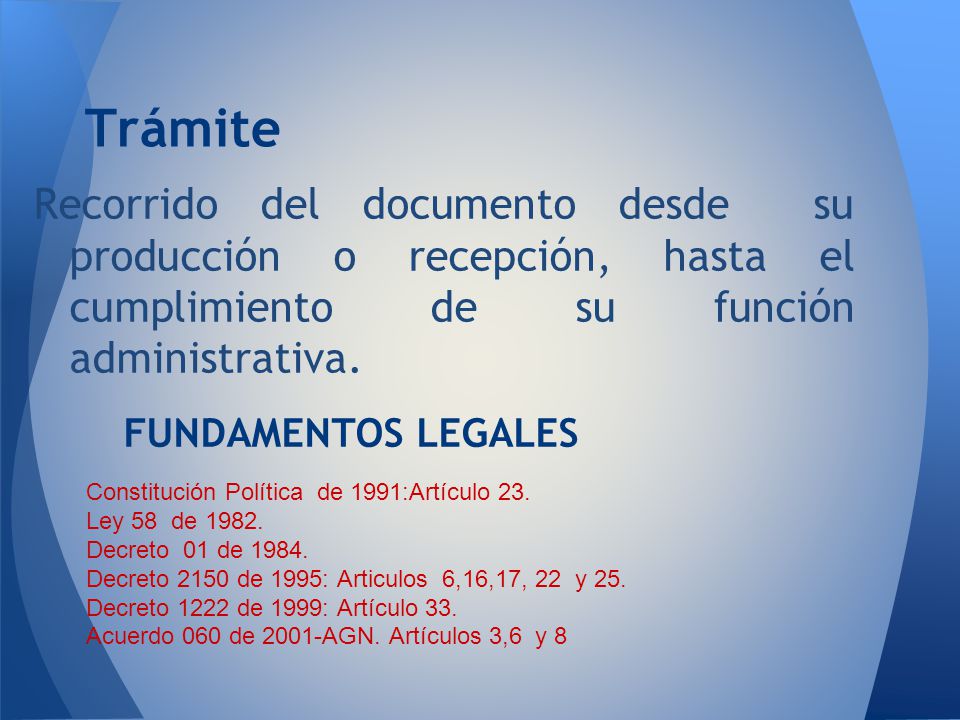 Trámite

Recorrido del documento desde su producción o recepción, hasta el cumplimiento de su función administrativa.

FUNDAMENTOS LEGALES

Constitución Política de 1991:Artículo 23.
Ley 58 de 1982.
Decreto 01 de 1984.
Decreto 2150 de 1995: Articulos 6,16,17, 22 y 25.
Decreto 1222 de 1999: Artículo 33.
Acuerdo 060 de 2001-AGN. Artículos 3,6 y 8